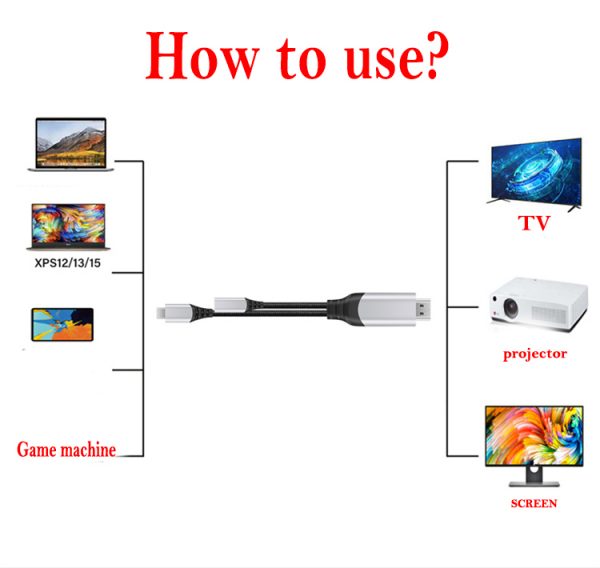 How to use?

XPS12/13/15

Game machine

TV

projector

SCREEN